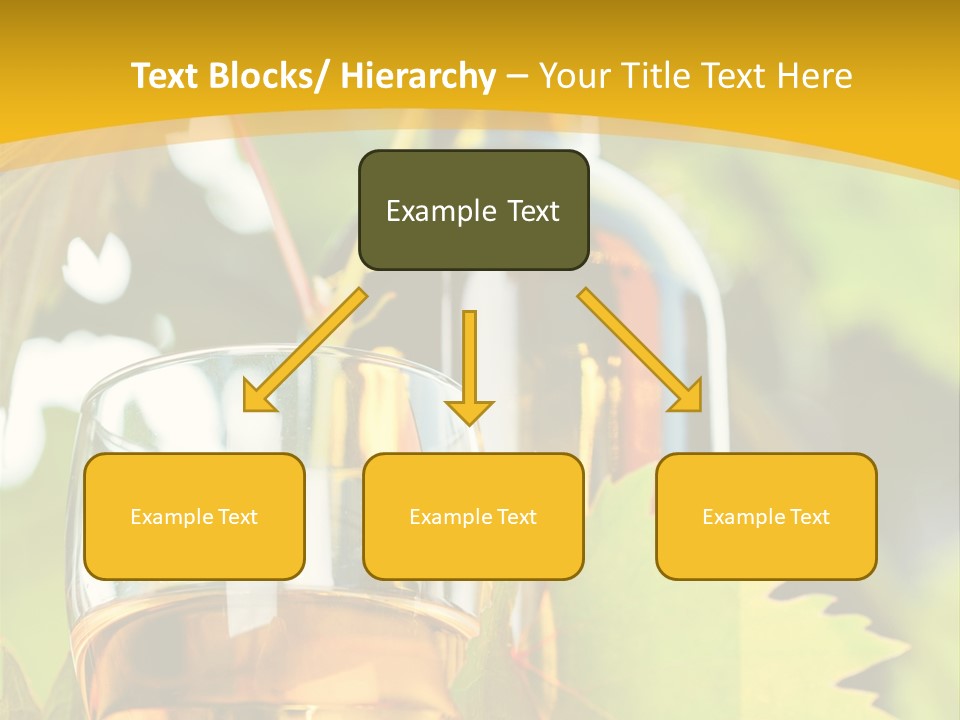 Text Blocks/ Hierarchy – Your Title Text Here

Example Text

Example Text

Example Text

Example Text